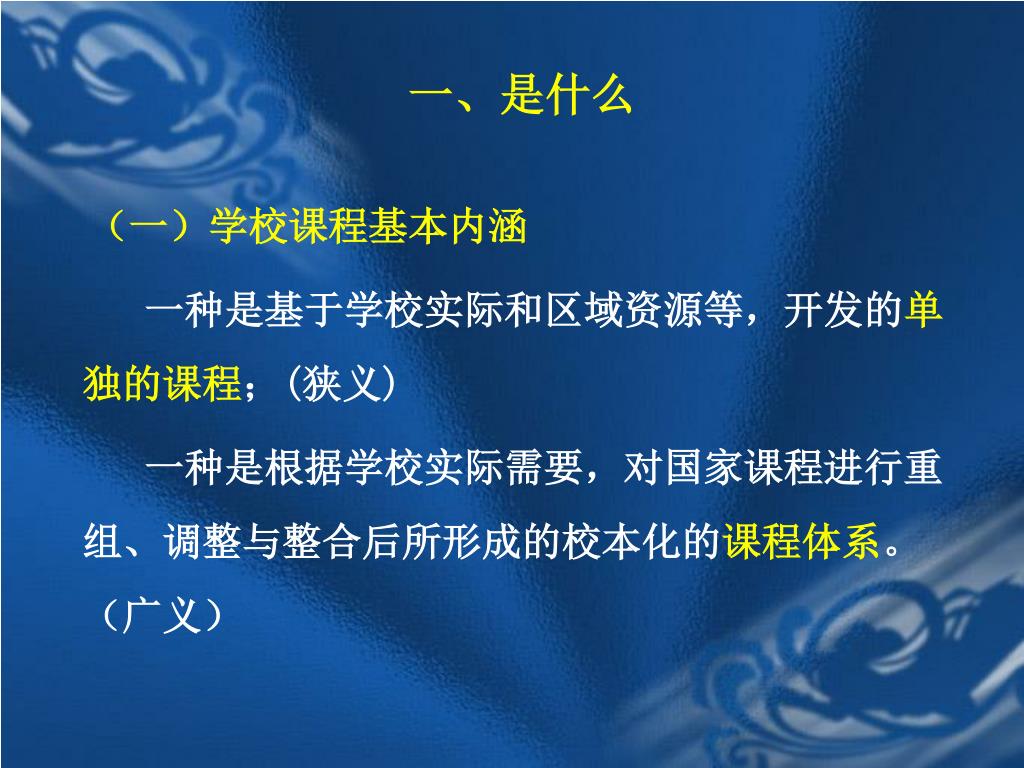 一、是什么

（一）学校课程基本内涵

一种是基于学校实际和区域资源等，开发的单独的课程；（狭义）

一种是根据学校实际需要，对国家课程进行重组、调整与整合后所形成的校本化的课程体系。（广义）